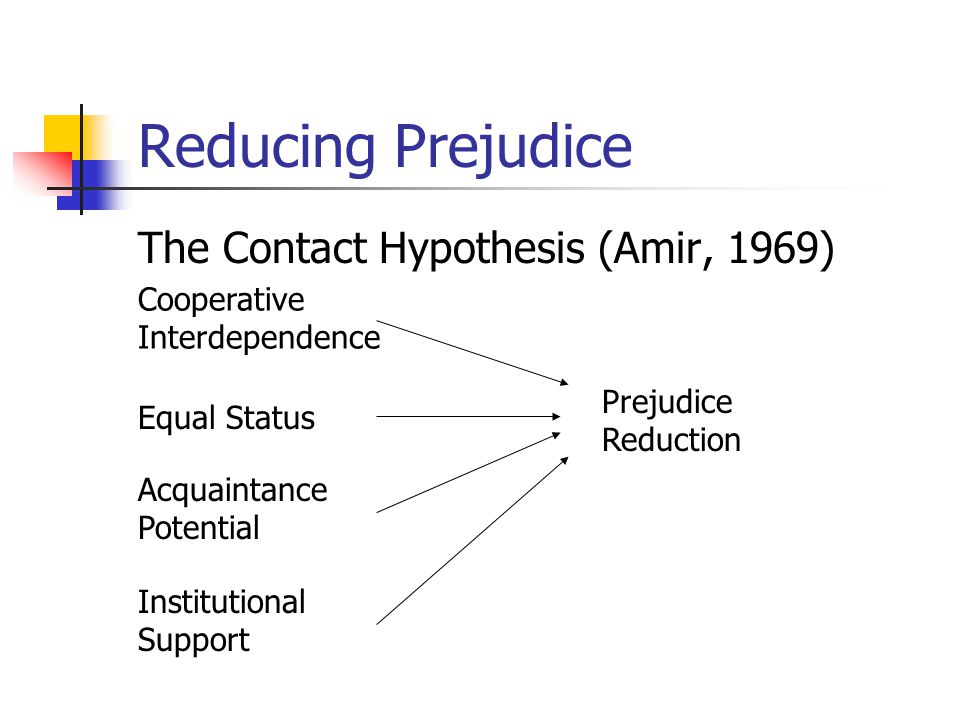 Reducing Prejudice

The Contact Hypothesis (Amir, 1969)

Cooperative Interdependence

Equal Status

Acquaintance Potential

Institutional Support

Prejudice Reduction